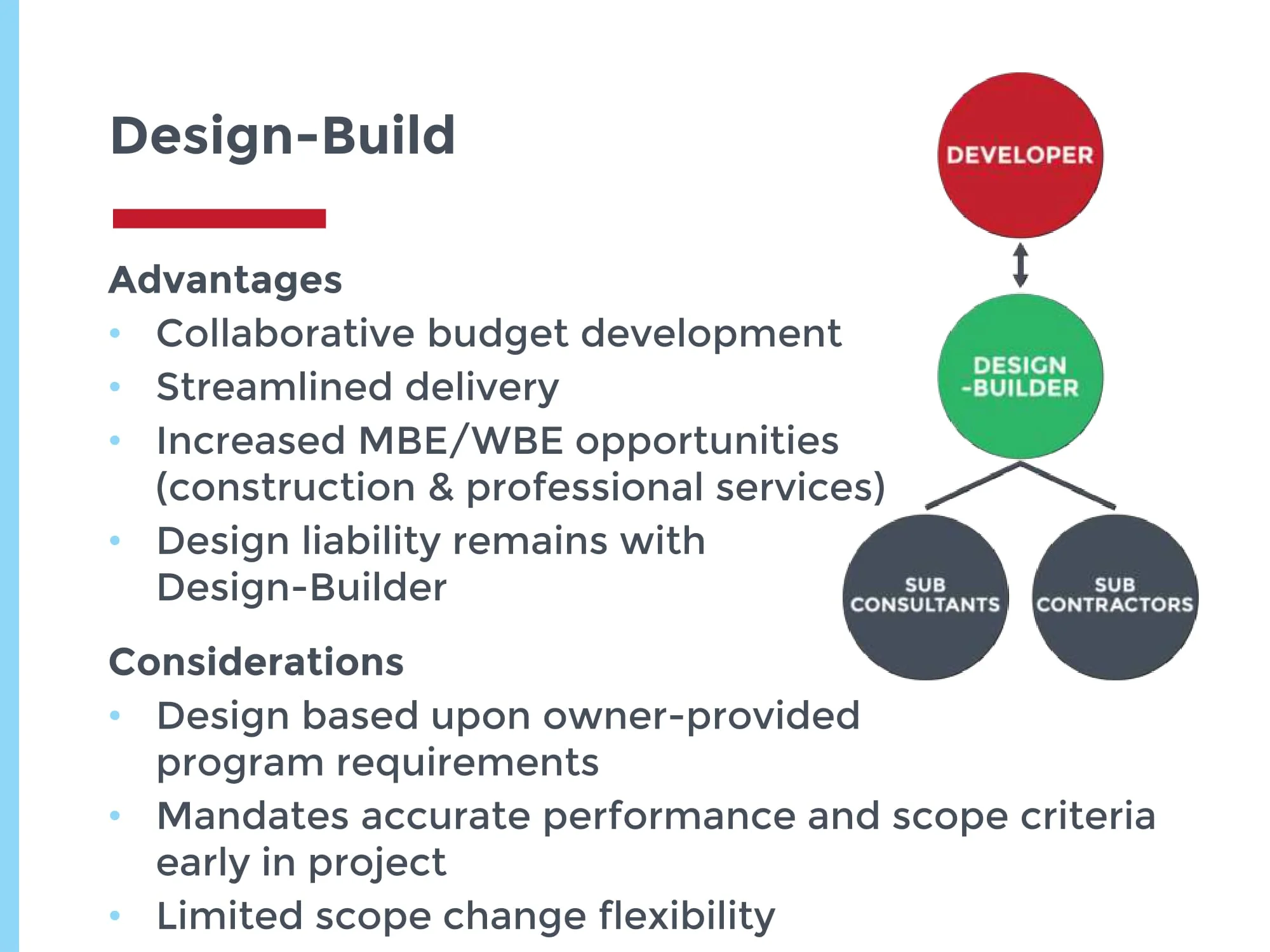 Design-Build

Advantages
• Collaborative budget development
• Streamlined delivery
• Increased MBE/WBE opportunities (construction & professional services)
• Design liability remains with Design-Builder

Considerations
• Design based upon owner-provided program requirements
• Mandates accurate performance and scope criteria early in project
• Limited scope change flexibility

DEVELOPER

DESIGN -BUILDER

SUB CONSULTANTS

SUB CONTRACTORS